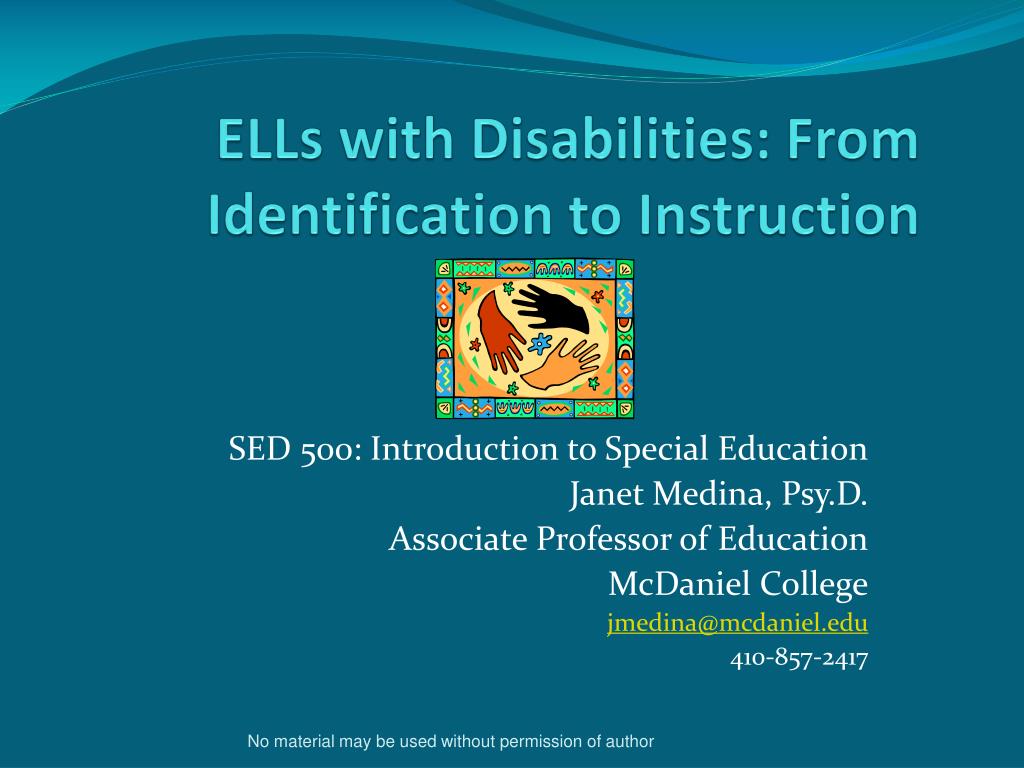 ELLs with Disabilities: From Identification to Instruction

SED 500: Introduction to Special Education
Janet Medina, Psy.D.
Associate Professor of Education
McDaniel College
jmedina@mcdaniel.edu
410-857-2417

No material may be used without permission of author